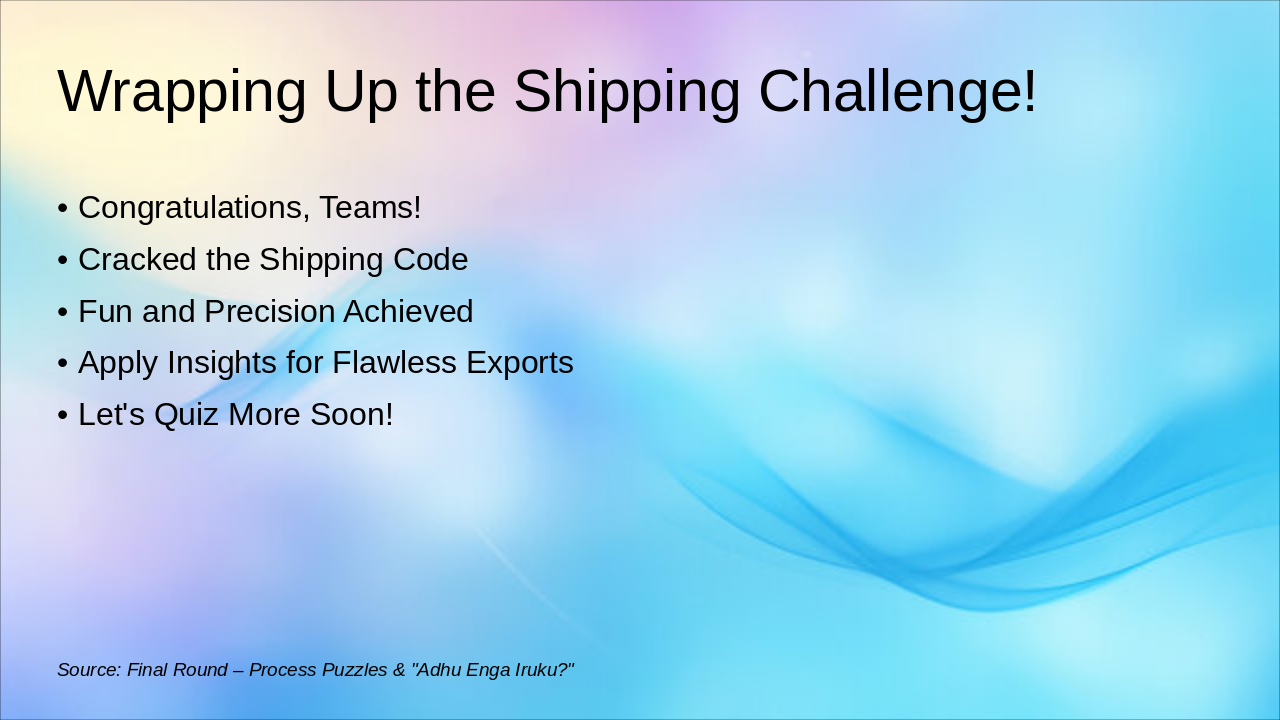 Wrapping Up the Shipping Challenge!

• Congratulations, Teams!
• Cracked the Shipping Code
• Fun and Precision Achieved
• Apply Insights for Flawless Exports
• Let's Quiz More Soon!

Source: Final Round – Process Puzzles & "Adhu Enga Iruku?"